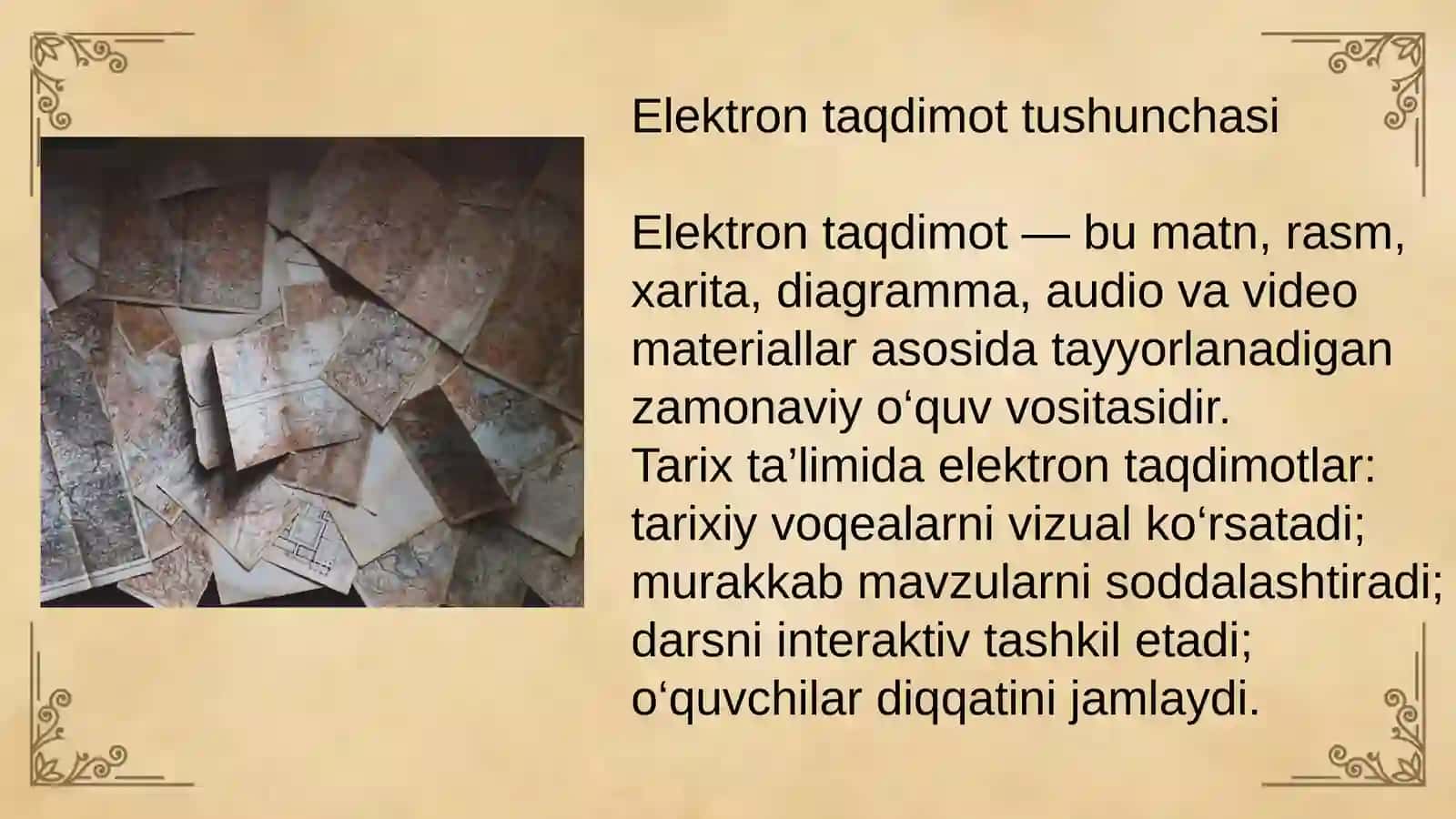 Elektron taqdimot tushunchasi

Elektron taqdimot — bu matn, rasm, xarita, diagramma, audio va video materiallar asosida tayyorlanadigan zamonaviy o‘quv vositasidir.
Tarix ta’limida elektron taqdimotlar:
tarixiy voqealarni vizual ko‘rsatadi;
murakkab mavzularni soddalashtiradi;
darsni interaktiv tashkil etadi;
o‘quvchilar diqqatini jamlaydi.